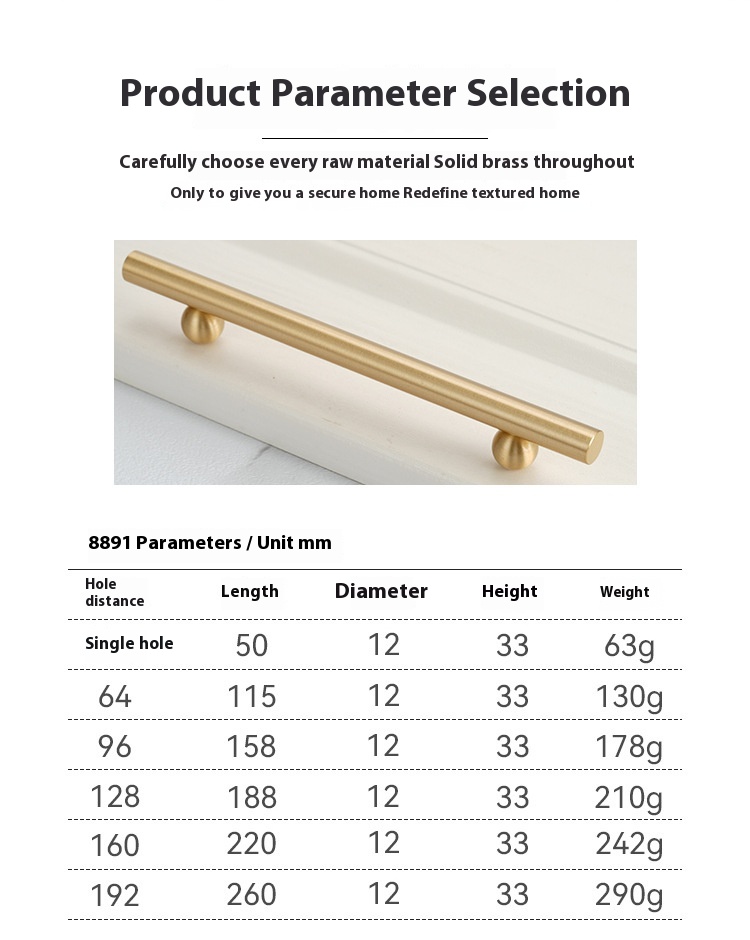 Product Parameter Selection

Carefully choose every raw material Solid brass throughout

Only to give you a secure home Redefine textured home

8891 Parameters / Unit mm

| Hole distance | Length | Diameter | Height | Weight |
|---|---|---|---|---|
| Single hole | 50 | 12 | 33 | 63g |
| 64 | 115 | 12 | 33 | 130g |
| 96 | 158 | 12 | 33 | 178g |
| 128 | 188 | 12 | 33 | 210g |
| 160 | 220 | 12 | 33 | 242g |
| 192 | 260 | 12 | 33 | 290g |